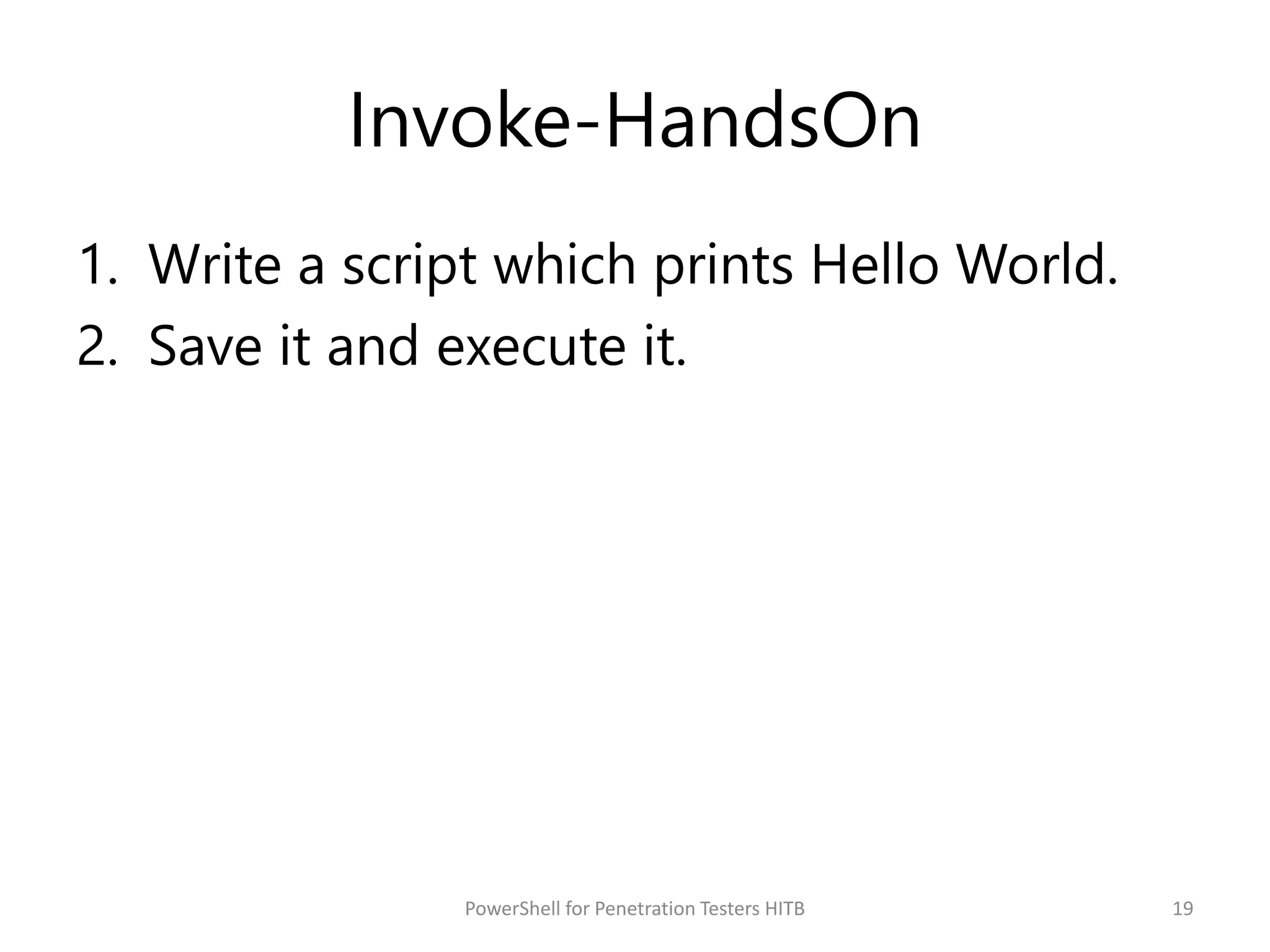 Invoke-HandsOn

1. Write a script which prints Hello World.
2. Save it and execute it.

PowerShell for Penetration Testers HITB

19